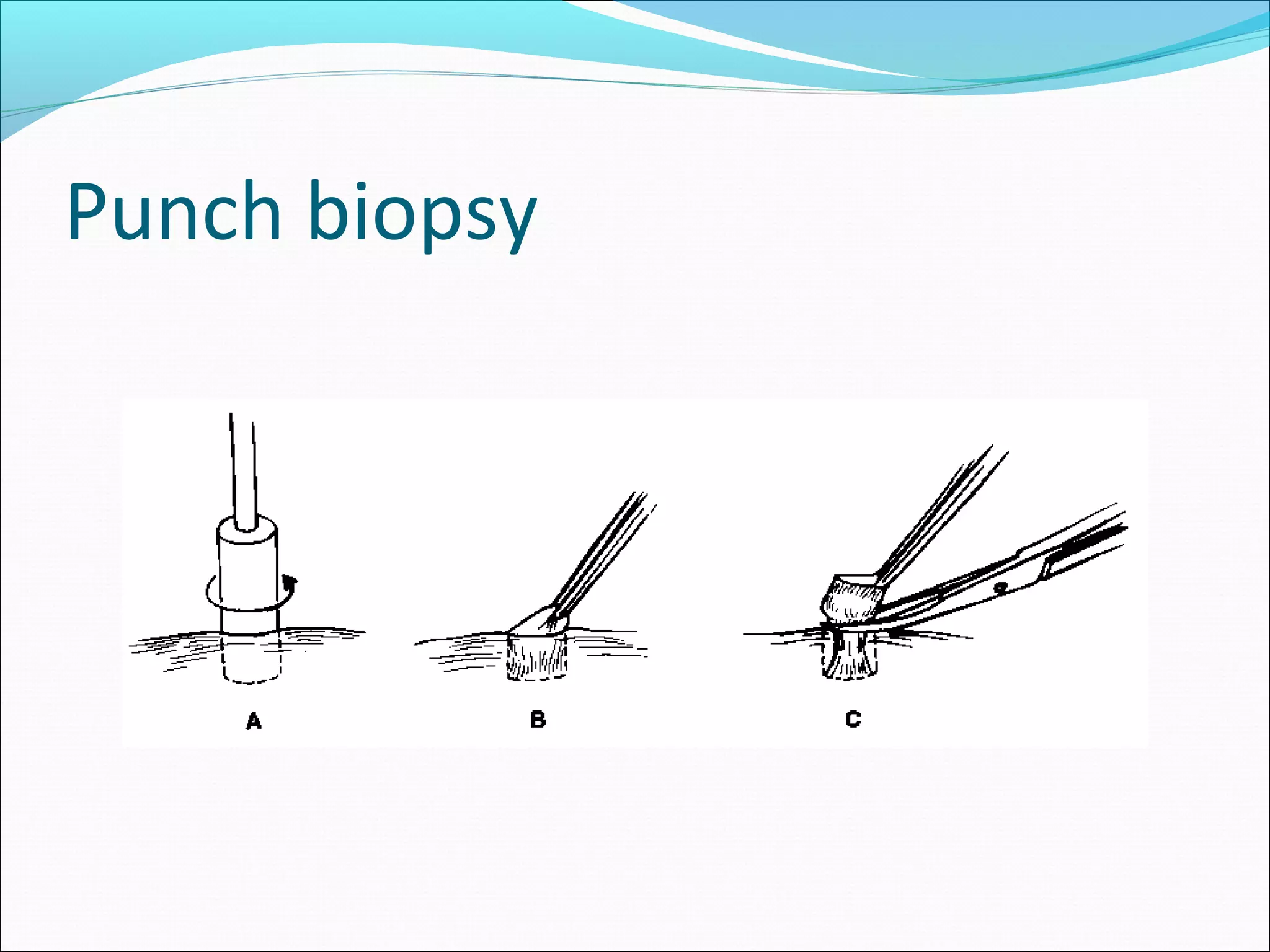 Punch biopsy

A

B

C